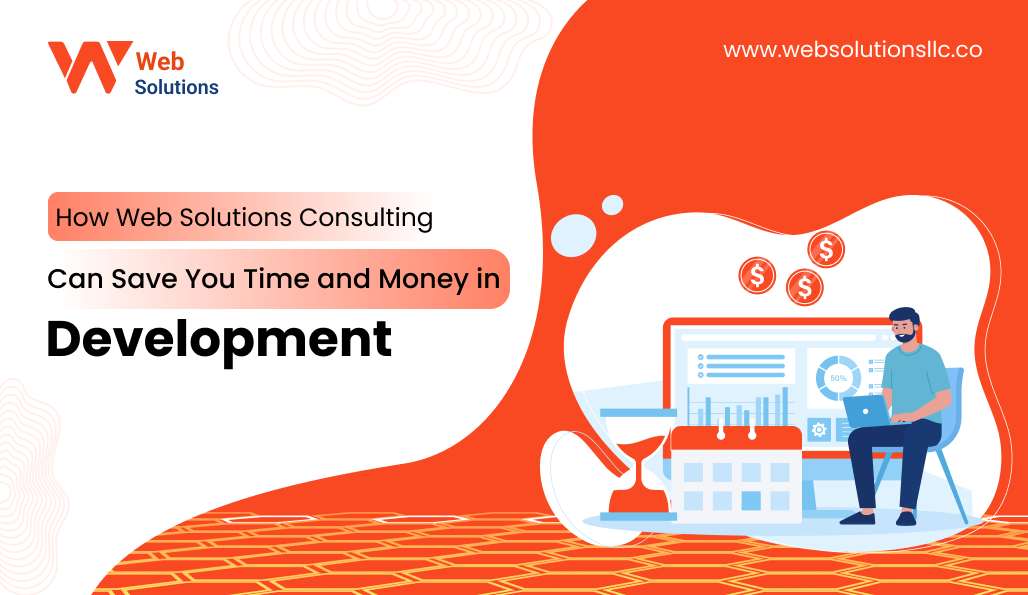 Web Solutions

www.websolutionsllc.co

How Web Solutions Consulting

Can Save You Time and Money in

Development

$

$

$

50%